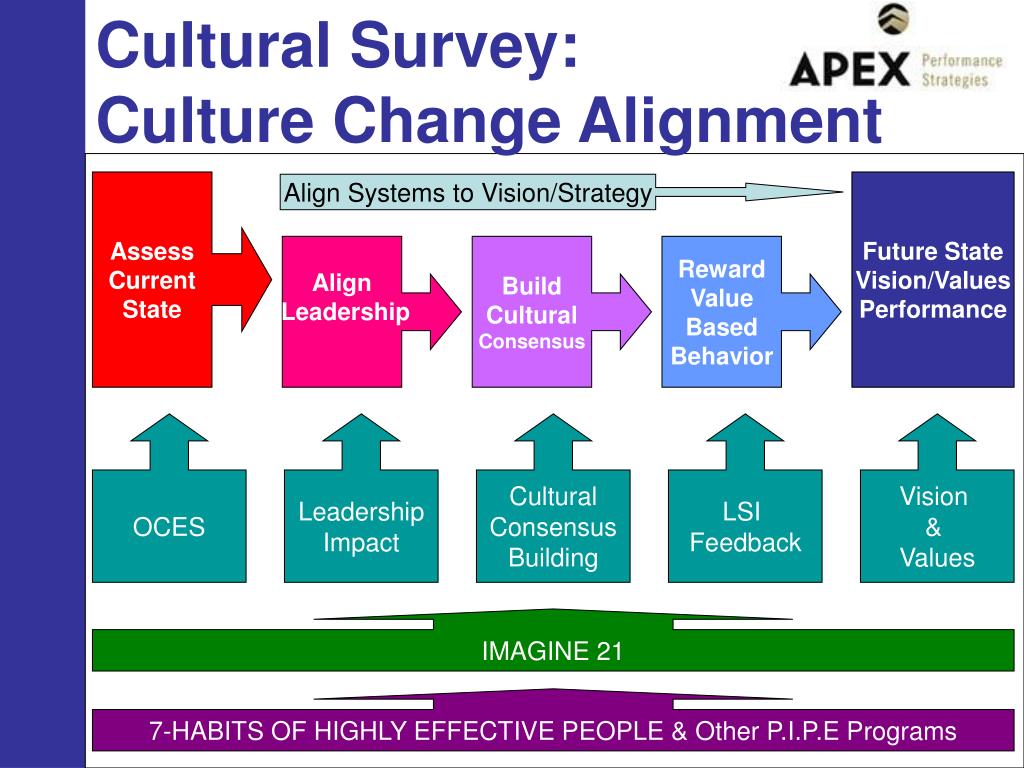 Cultural Survey:
Culture Change Alignment

APEX Performance Strategies

Align Systems to Vision/Strategy

Assess Current State

Align Leadership

Build Cultural Consensus

Reward Value Based Behavior

Future State Vision/Values Performance

OCES

Leadership Impact

Cultural Consensus Building

LSI Feedback

Vision & Values

IMAGINE 21

7-HABITS OF HIGHLY EFFECTIVE PEOPLE & Other P.I.P.E Programs